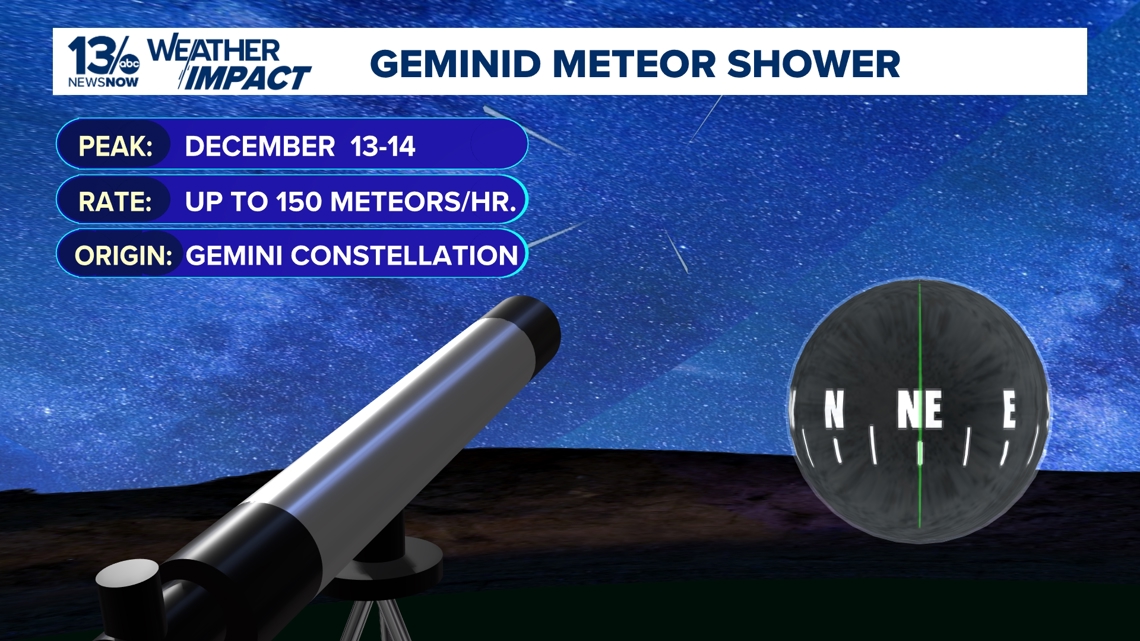 13 abc NEWSNOW WEATHER IMPACT

GEMINID METEOR SHOWER

PEAK: DECEMBER 13-14

RATE: UP TO 150 METEORS/HR.

ORIGIN: GEMINI CONSTELLATION

N NE E